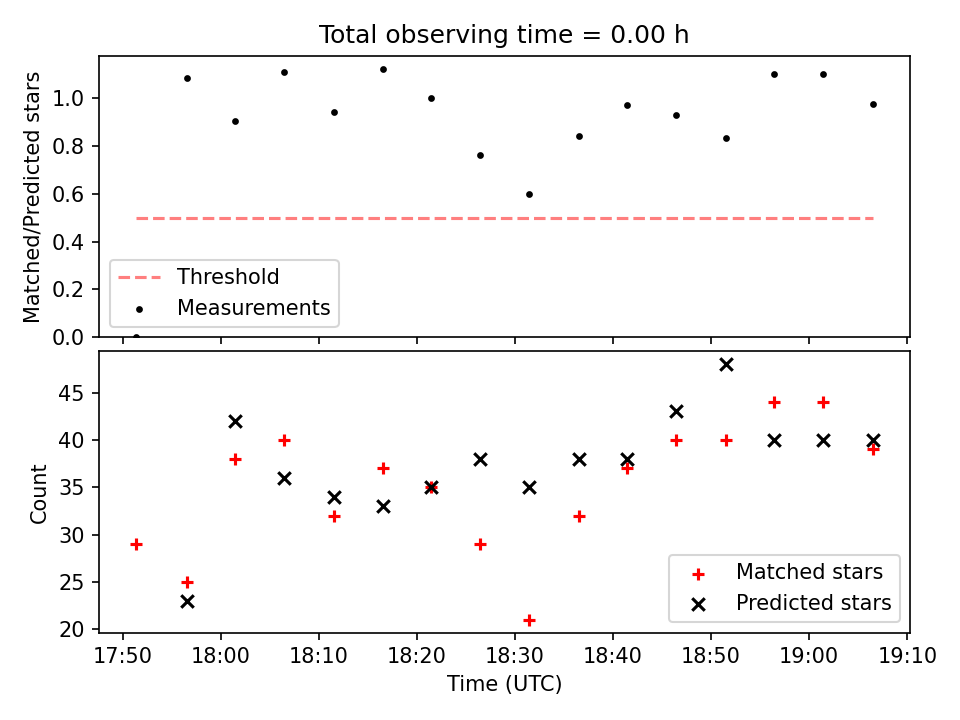 Total observing time = 0.00 h

Matched/Predicted stars

1.0
0.8
0.6
0.4
0.2
0.0

Threshold
Measurements

Count

45
40
35
30
25
20

Matched stars
Predicted stars

17:50 18:00 18:10 18:20 18:30 18:40 18:50 19:00 19:10

Time (UTC)